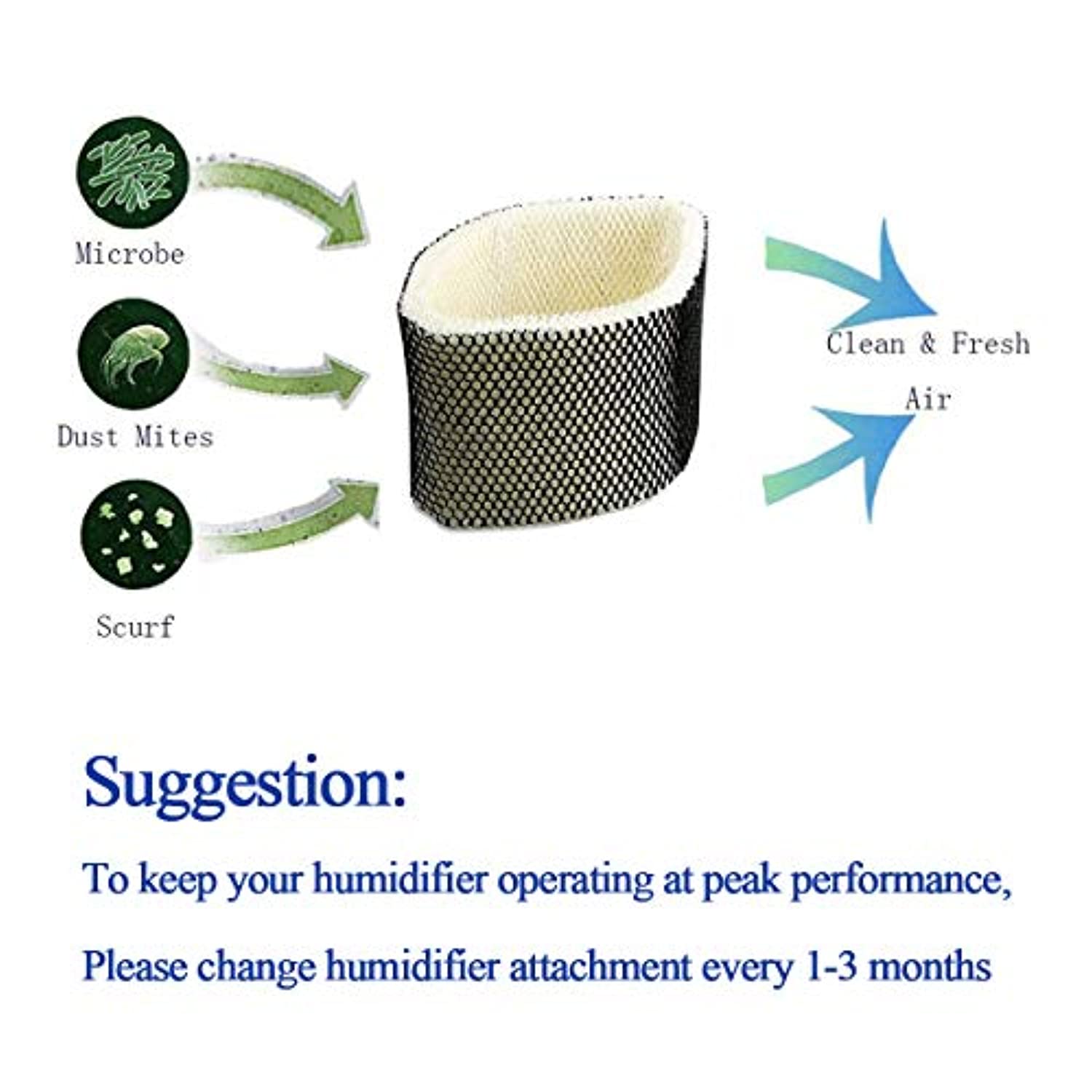 Microbe

Dust Mites

Scurf

Clean & Fresh Air

Suggestion:

To keep your humidifier operating at peak performance,

Please change humidifier attachment every 1-3 months